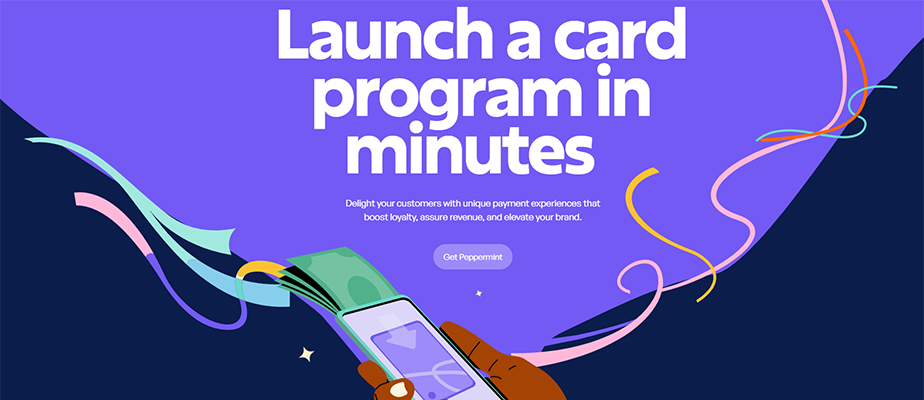 Launch a card program in minutes

Delight your customers with unique payment experiences that boost loyalty, assure revenue, and elevate your brand.

Get Peppermint